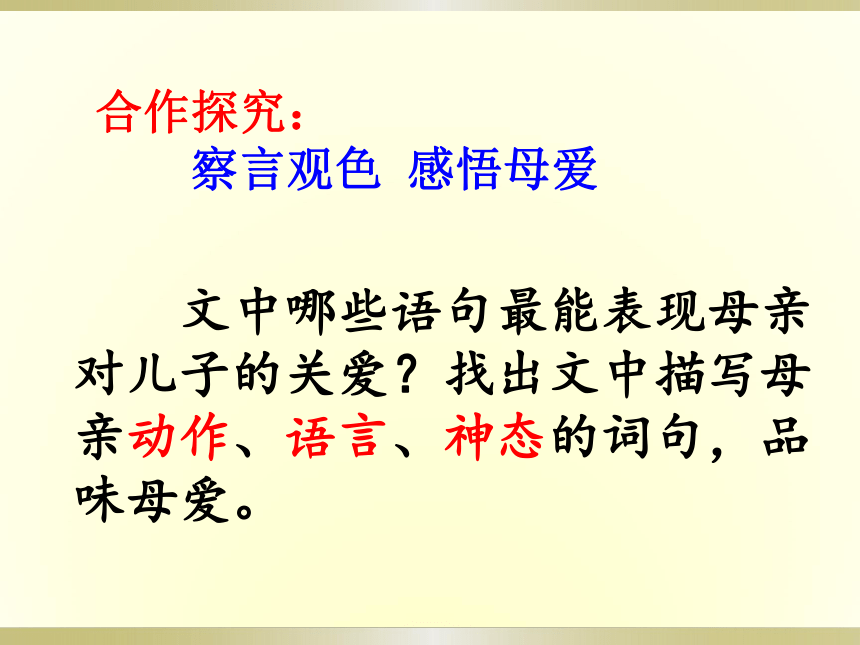 合作探究：
察言观色 感悟母爱

文中哪些语句最能表现母亲对儿子的关爱？找出文中描写母亲动作、语言、神态的词句，品味母爱。